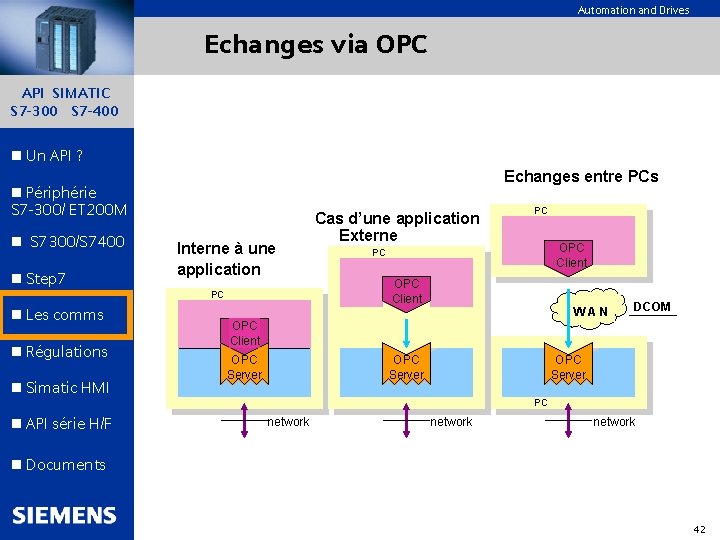 Automation and Drives

Echanges via OPC

API SIMATIC
S7-300 S7-400

Un API ?

Périphérie S7-300/ ET200M

S7300/S7400

Step7

Les comms

Régulations

Simatic HMI

API série H/F

Documents

SIEMENS

Interne à une application

PC

OPC Client

OPC Server

network

Cas d'une application Externe

PC

OPC Client

OPC Server

network

Echanges entre PCs

PC

OPC Client

WAN

DCOM

OPC Server

PC

network

42